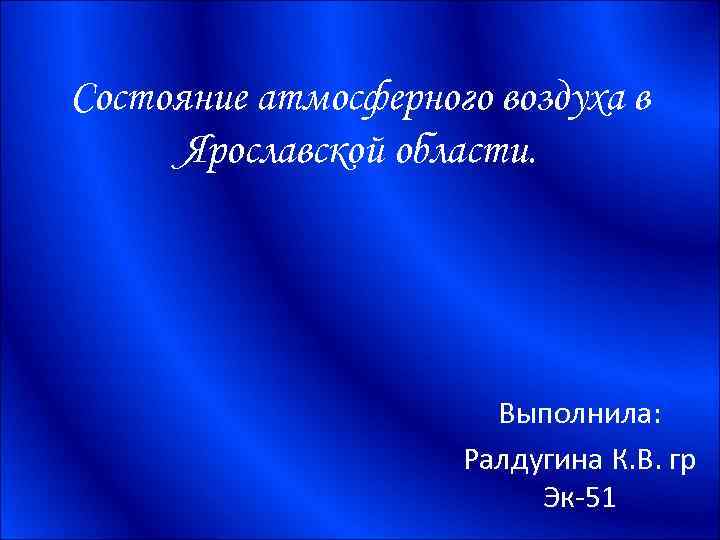 Состояние атмосферного воздуха в Ярославской области.

Выполнила:
Ралдугина К.В. гр Эк-51